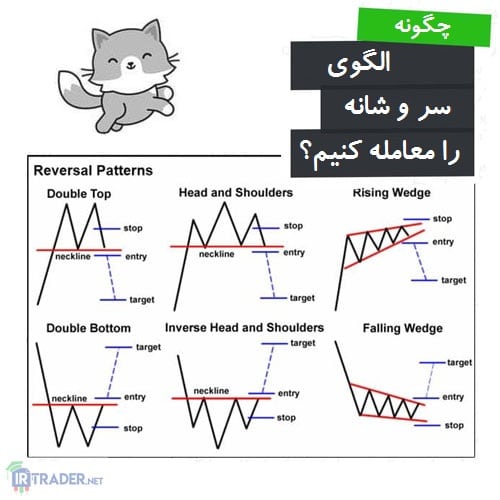 چگونه

الگوی

سر و شانه

را معامله کنیم؟

Reversal Patterns

Double Top
stop
neckline
entry
target

Head and Shoulders
stop
neckline
entry
target

Rising Wedge
stop
entry
target

Double Bottom
target
neckline
entry
stop

Inverse Head and Shoulders
target
neckline
entry
stop

Falling Wedge
target
entry
stop

IRTRADER.NET